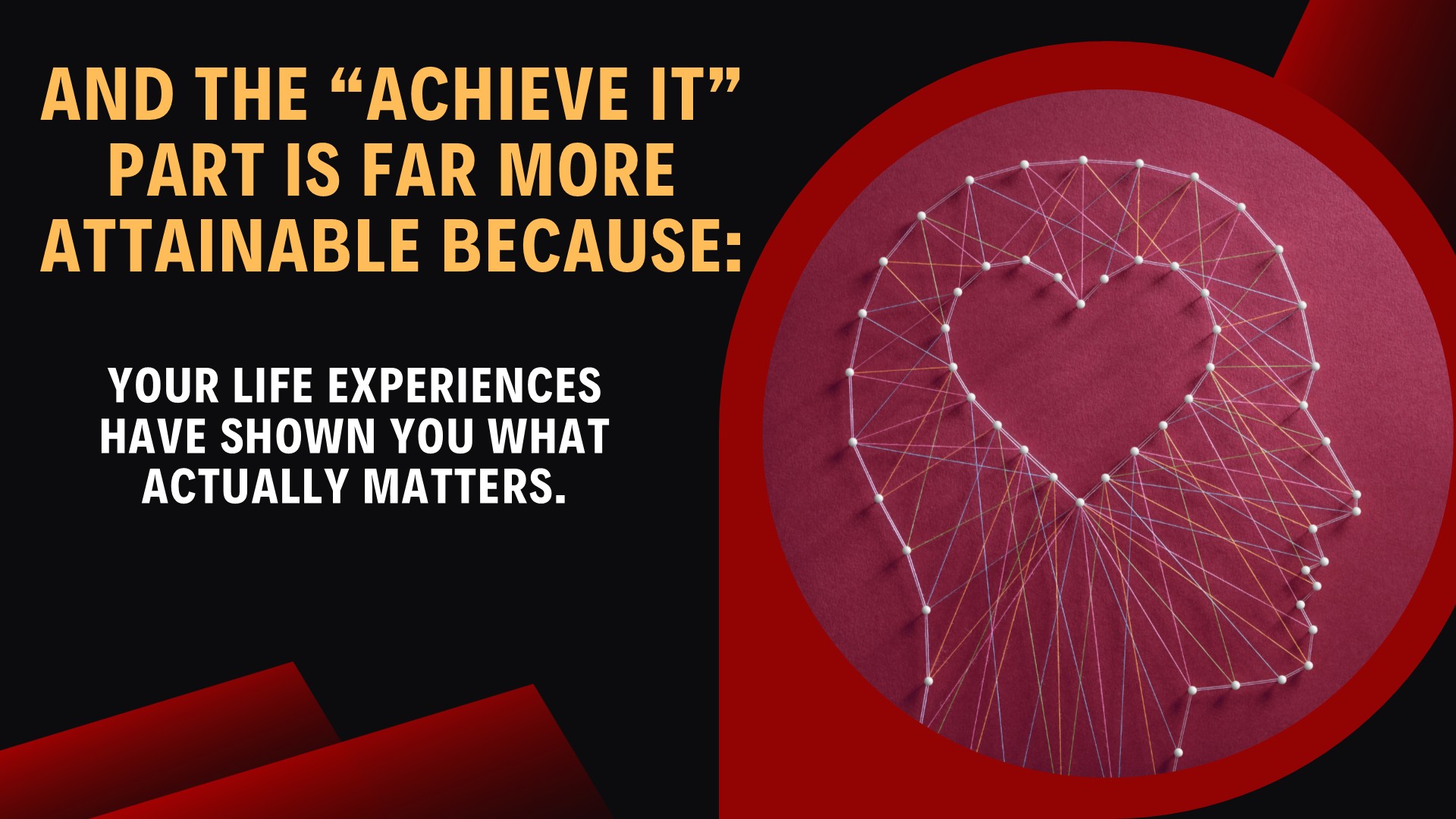 AND THE “ACHIEVE IT” PART IS FAR MORE ATTAINABLE BECAUSE:

YOUR LIFE EXPERIENCES HAVE SHOWN YOU WHAT ACTUALLY MATTERS.